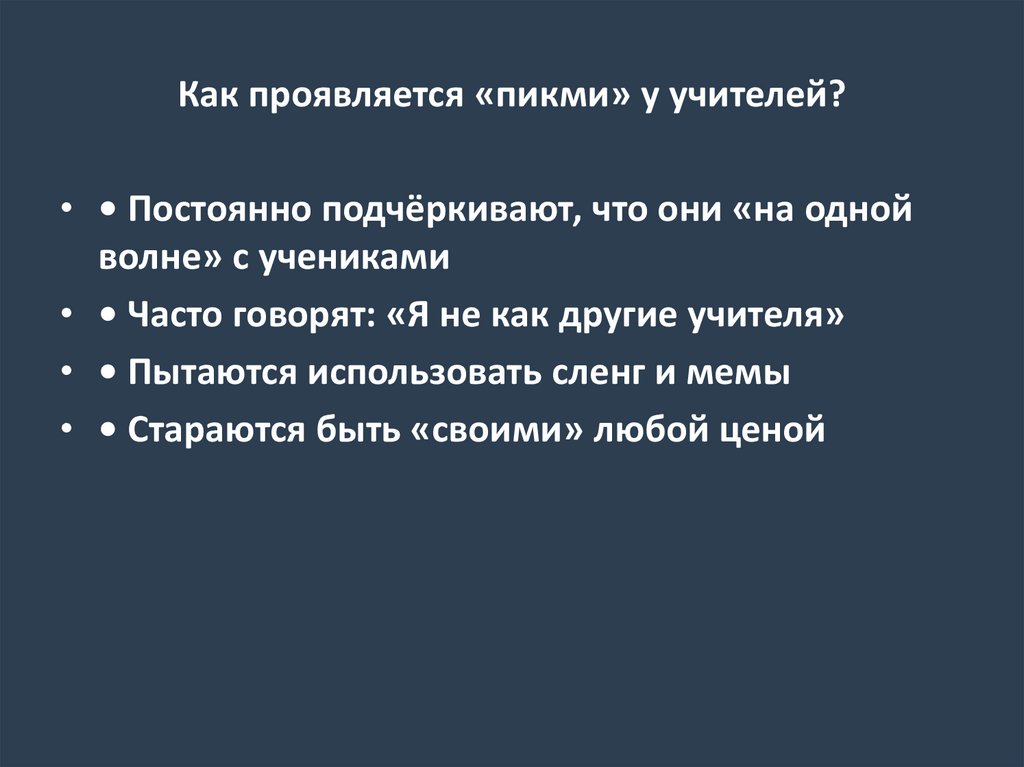 Как проявляется «пикми» у учителей?

• • Постоянно подчёркивают, что они «на одной волне» с учениками
• • Часто говорят: «Я не как другие учителя»
• • Пытаются использовать сленг и мемы
• • Стараются быть «своими» любой ценой